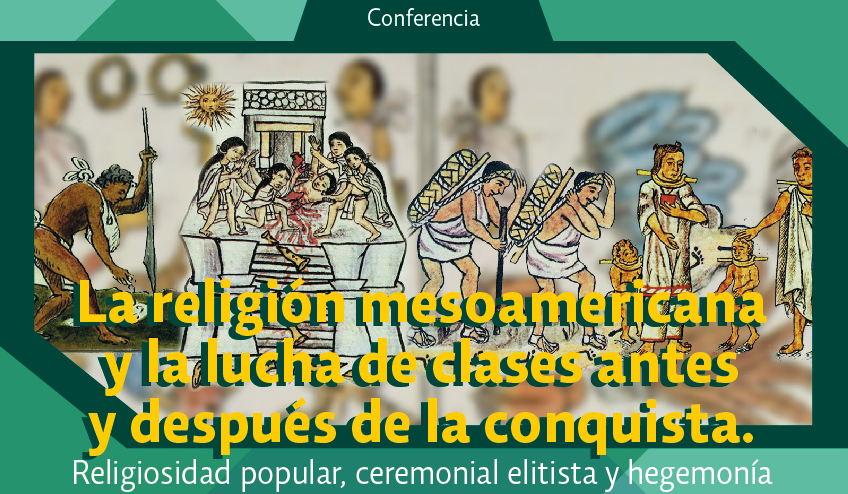 Conferencia

La religión mesoamericana y la lucha de clases antes y después de la conquista.

Religiosidad popular, ceremonial elitista y hegemonía